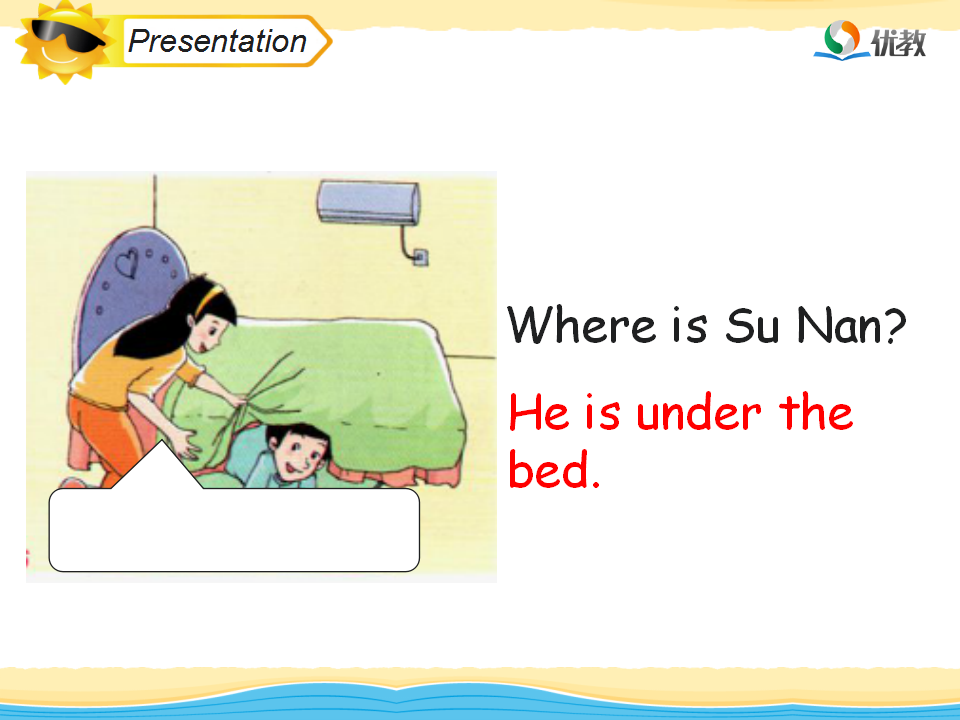 Presentation

优教

Where is Su Nan?

He is under the bed.